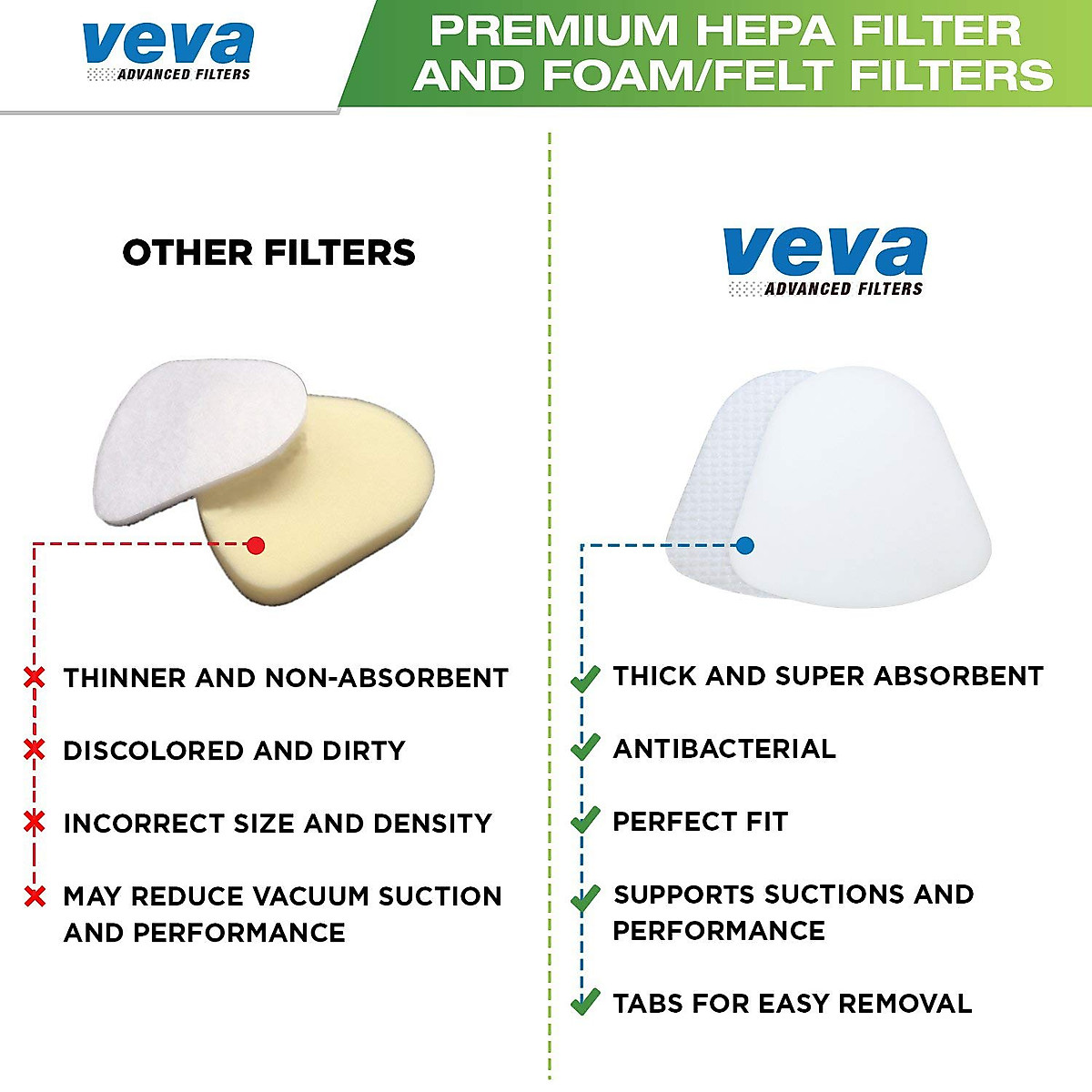 veva
ADVANCED FILTERS

PREMIUM HEPA FILTER AND FOAM/FELT FILTERS

OTHER FILTERS

THINNER AND NON-ABSORBENT

DISCOLORED AND DIRTY

INCORRECT SIZE AND DENSITY

MAY REDUCE VACUUM SUCTION AND PERFORMANCE

veva
ADVANCED FILTERS

THICK AND SUPER ABSORBENT

ANTIBACTERIAL

PERFECT FIT

SUPPORTS SUCTIONS AND PERFORMANCE

TABS FOR EASY REMOVAL